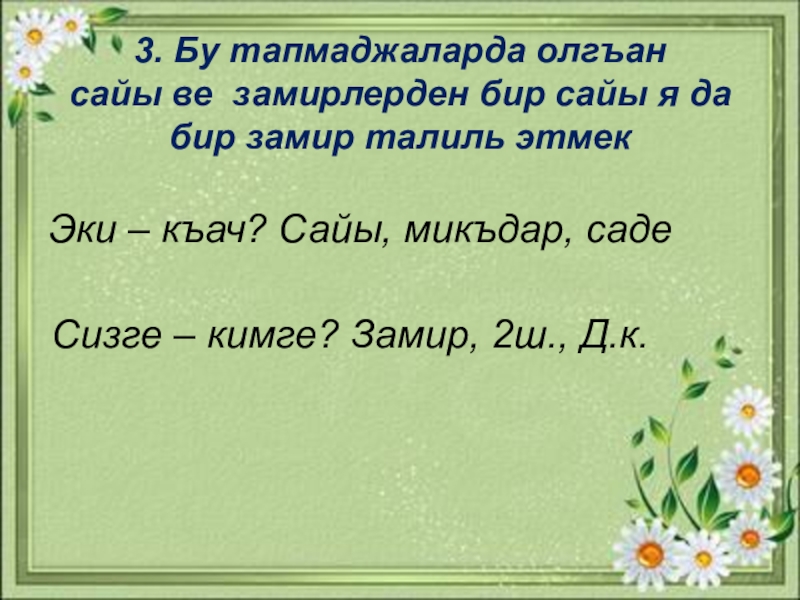 3. Бу тапмаджаларда олгъан сайы ве замирлерден бир сайы я да бир замир талиль этмек

Эки – къач? Сайы, микъдар, саде

Сизге – кимге? Замир, 2ш., Д.к.